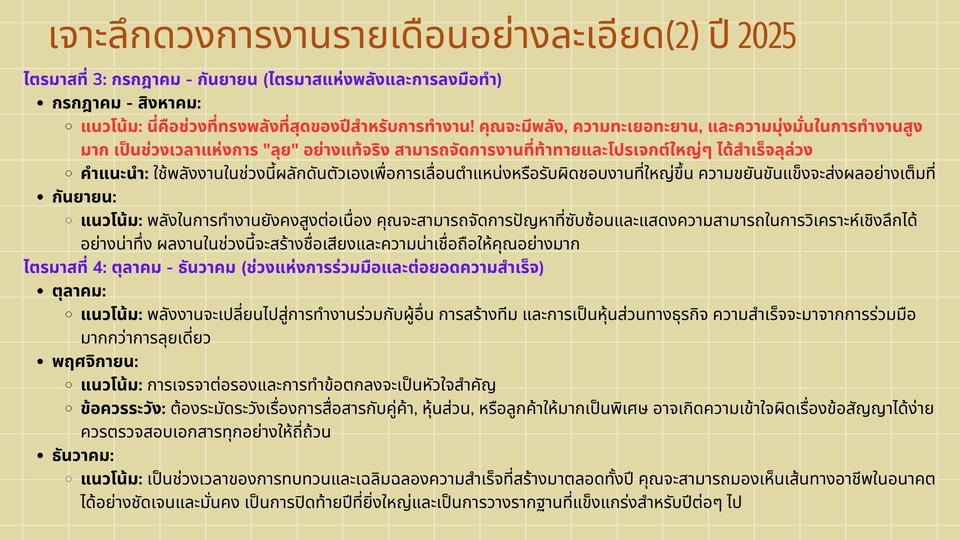 เจาะลึกดวงการงานรายเดือนอย่างละเอียด(2) ปี 2025

ไตรมาสที่ 3: กรกฎาคม - กันยายน (ไตรมาสแห่งพลังและการลงมือทำ)

• กรกฎาคม - สิงหาคม:
  ◦ แนวโน้ม: นี่คือช่วงที่ทรงพลังที่สุดของปีสำหรับการทำงาน! คุณจะมีพลัง, ความทะเยอทะยาน, และความมุ่งมั่นในการทำงานสูงมาก เป็นช่วงเวลาแห่งการ "ลุย" อย่างแท้จริง สามารถจัดการงานที่ท้าทายและโปรเจกต์ใหญ่ๆ ได้สำเร็จลุล่วง
  ◦ คำแนะนำ: ใช้พลังงานในช่วงนี้ผลักดันตัวเองเพื่อการเลื่อนตำแหน่งหรือรับผิดชอบงานที่ใหญ่ขึ้น ความขยันขันแข็งจะส่งผลอย่างเต็มที่

• กันยายน:
  ◦ แนวโน้ม: พลังในการทำงานยังคงสูงต่อเนื่อง คุณจะสามารถจัดการปัญหาที่ซับซ้อนและแสดงความสามารถในการวิเคราะห์เชิงลึกได้อย่างน่าทึ่ง ผลงานในช่วงนี้จะสร้างชื่อเสียงและความน่าเชื่อถือให้คุณอย่างมาก

ไตรมาสที่ 4: ตุลาคม - ธันวาคม (ช่วงแห่งการร่วมมือและต่อยอดความสำเร็จ)

• ตุลาคม:
  ◦ แนวโน้ม: พลังงานจะเปลี่ยนไปสู่การทำงานร่วมกับผู้อื่น การสร้างทีม และการเป็นหุ้นส่วนทางธุรกิจ ความสำเร็จจะมาจากการร่วมมือมากกว่าการลุยเดี่ยว

• พฤศจิกายน:
  ◦ แนวโน้ม: การเจรจาต่อรองและการทำข้อตกลงจะเป็นหัวใจสำคัญ
  ◦ ข้อควรระวัง: ต้องระมัดระวังเรื่องการสื่อสารกับคู่ค้า, หุ้นส่วน, หรือลูกค้าให้มากเป็นพิเศษ อาจเกิดความเข้าใจผิดเรื่องข้อสัญญาได้ง่าย ควรตรวจสอบเอกสารทุกอย่างให้ถี่ถ้วน

• ธันวาคม:
  ◦ แนวโน้ม: เป็นช่วงเวลาของการทบทวนและเฉลิมฉลองความสำเร็จที่สร้างมาตลอดทั้งปี คุณจะสามารถมองเห็นเส้นทางอาชีพในอนาคตได้อย่างชัดเจนและมั่นคง เป็นการปิดท้ายปีที่ยิ่งใหญ่และเป็นการวางรากฐานที่แข็งแกร่งสำหรับปีต่อๆ ไป